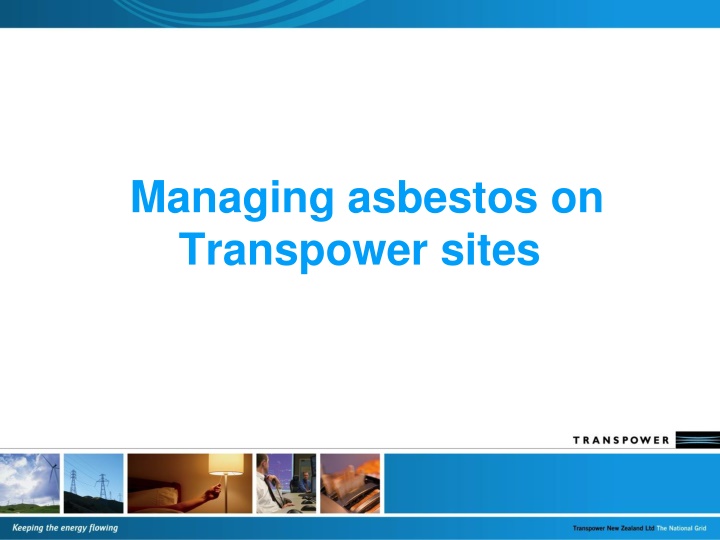 Managing asbestos on Transpower sites

TRANSPOWER

Keeping the energy flowing

Transpower New Zealand Ltd The National Grid